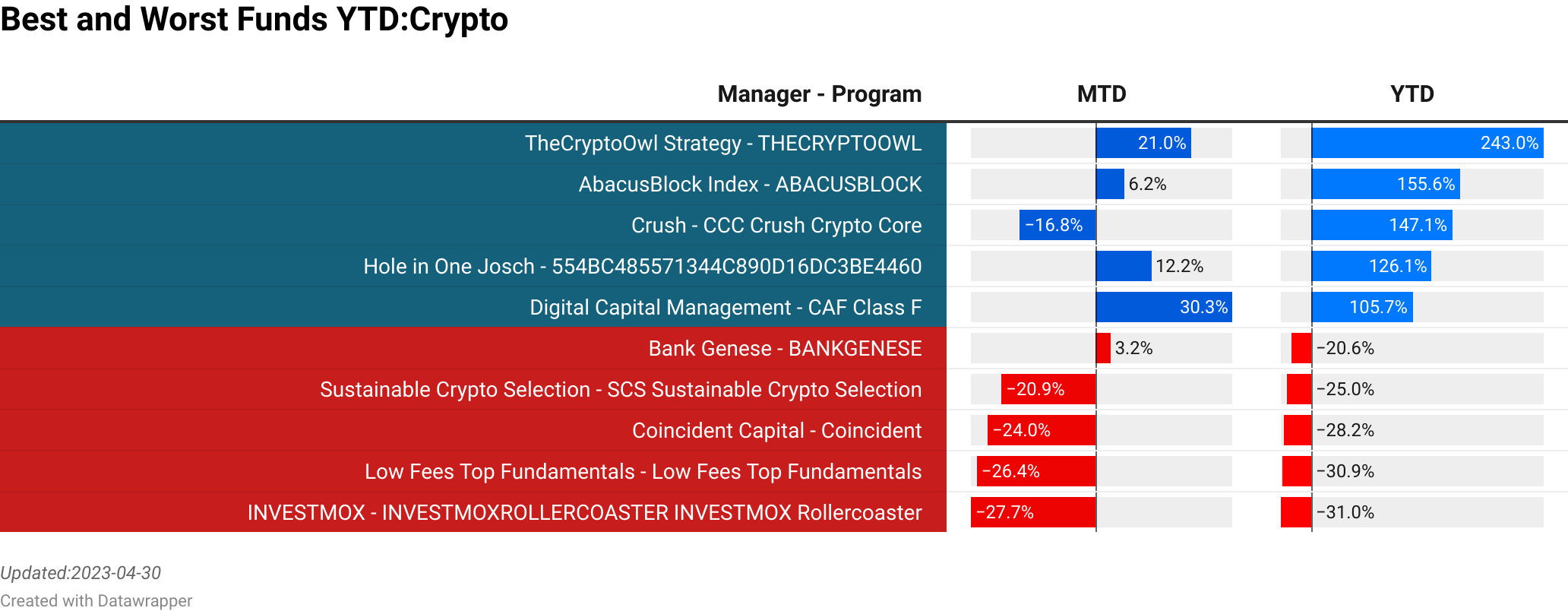 Best and Worst Funds YTD:Crypto

| Manager - Program | MTD | YTD |
|---|---|---|
| TheCryptoOwl Strategy - THECRYPTOOWL | 21.0% | 243.0% |
| AbacusBlock Index - ABACUSBLOCK | 6.2% | 155.6% |
| Crush - CCC Crush Crypto Core | −16.8% | 147.1% |
| Hole in One Josch - 554BC485571344C890D16DC3BE4460 | 12.2% | 126.1% |
| Digital Capital Management - CAF Class F | 30.3% | 105.7% |
| Bank Genese - BANKGENESE | 3.2% | −20.6% |
| Sustainable Crypto Selection - SCS Sustainable Crypto Selection | −20.9% | −25.0% |
| Coincident Capital - Coincident | −24.0% | −28.2% |
| Low Fees Top Fundamentals - Low Fees Top Fundamentals | −26.4% | −30.9% |
| INVESTMOX - INVESTMOXROLLERCOASTER INVESTMOX Rollercoaster | −27.7% | −31.0% |

Updated:2023-04-30
Created with Datawrapper